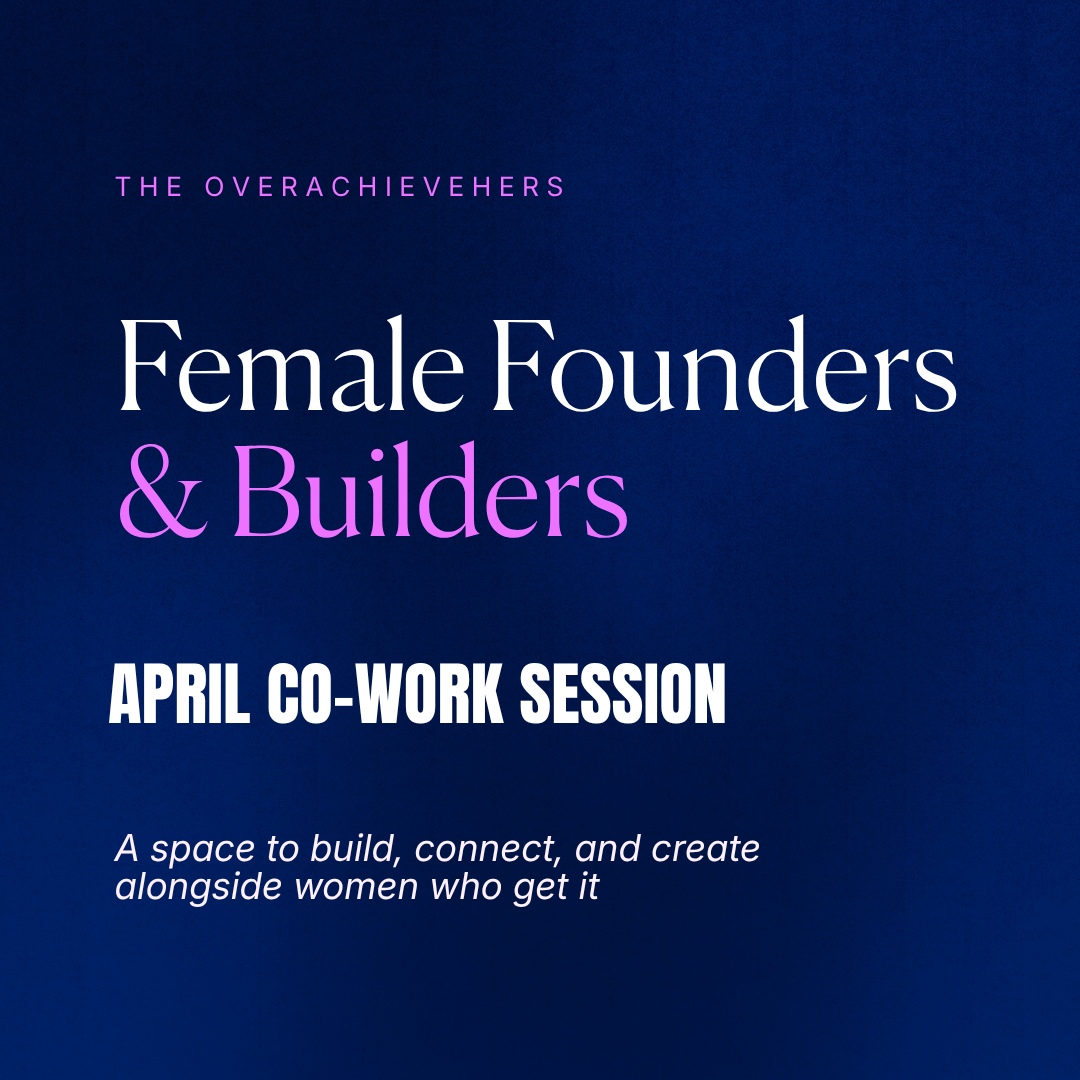 THE OVERACHIEVEHERS

Female Founders
& Builders

APRIL CO-WORK SESSION

A space to build, connect, and create alongside women who get it